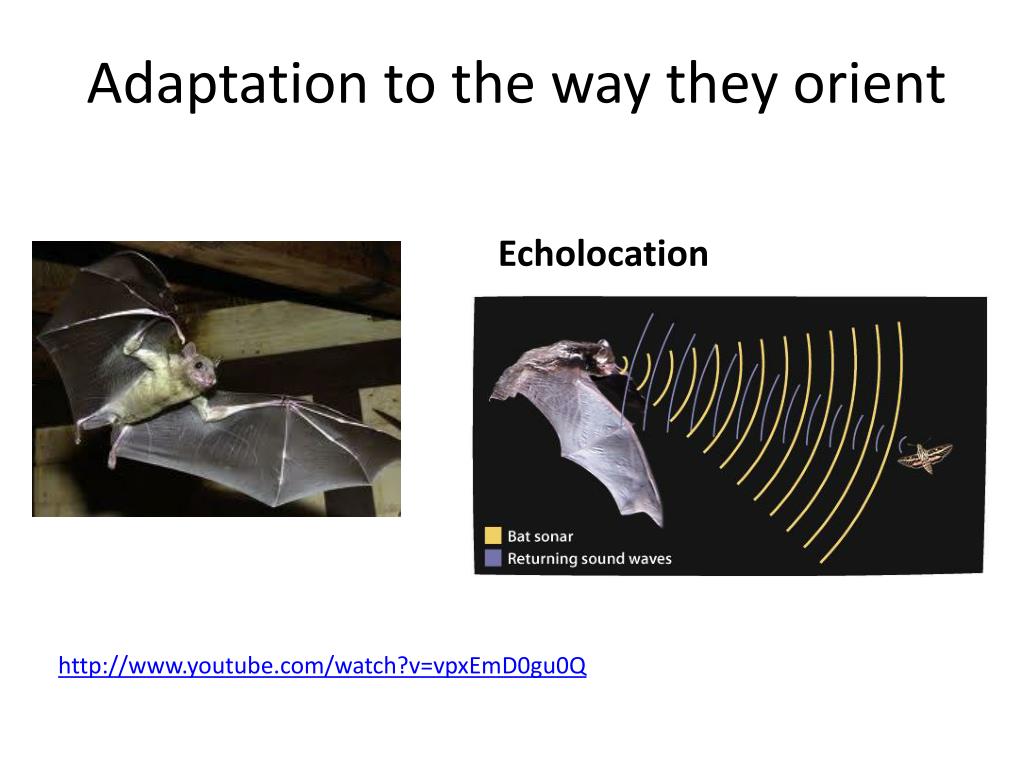 Adaptation to the way they orient

Echolocation

Bat sonar
Returning sound waves

http://www.youtube.com/watch?v=vpxEmD0gu0Q